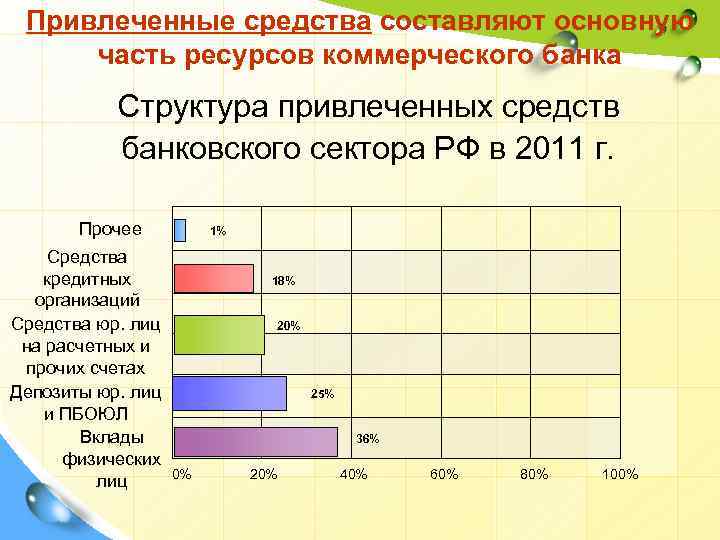 Привлеченные средства составляют основную часть ресурсов коммерческого банка

Структура привлеченных средств банковского сектора РФ в 2011 г.

Прочее
1%
Средства кредитных организаций
18%
Средства юр. лиц на расчетных и прочих счетах
20%
Депозиты юр. лиц и ПБОЮЛ
25%
Вклады физических лиц
36%

0% 20% 40% 60% 80% 100%